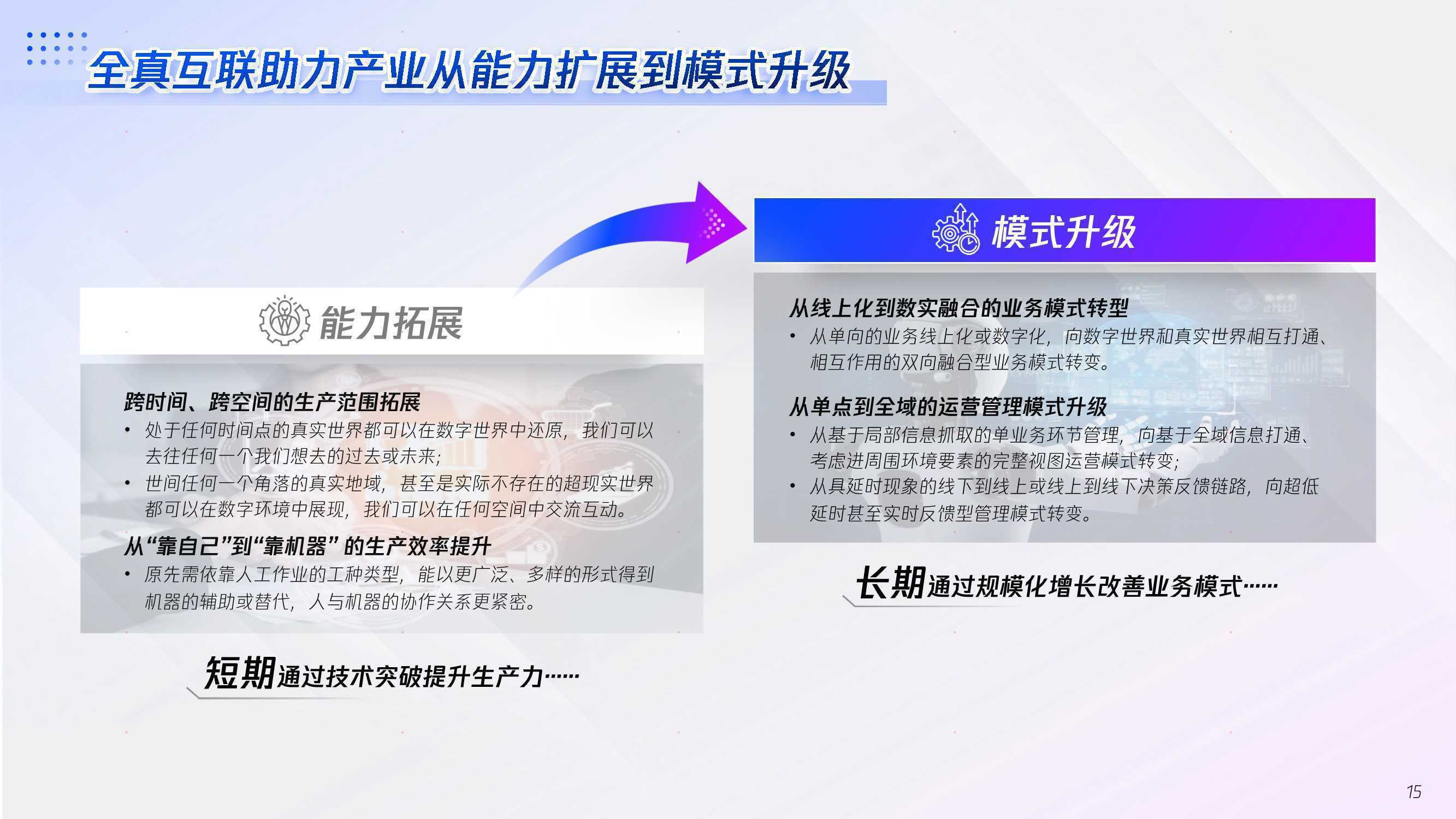 全真互联助力产业从能力扩展到模式升级

能力拓展

跨时间、跨空间的生产范围拓展
• 处于任何时间点的真实世界都可以在数字世界中还原，我们可以去往任何一个我们想去的过去或未来;
• 世间任何一个角落的真实地域，甚至是实际不存在的超现实世界都可以在数字环境中展现，我们可以在任何空间中交流互动。

从“靠自己”到“靠机器”的生产效率提升
• 原先需依靠人工作业的工种类型，能以更广泛、多样的形式得到机器的辅助或替代，人与机器的协作关系更紧密。

短期通过技术突破提升生产力……

模式升级

从线上化到数实融合的业务模式转型
• 从单向的业务线上化或数字化，向数字世界和真实世界相互打通、相互作用的双向融合型业务模式转变。

从单点到全域的运营管理模式升级
• 从基于局部信息抓取的单业务环节管理，向基于全域信息打通、考虑进周围环境要素的完整视图运营模式转变;
• 从具延时现象的线下到线上或线上到线下决策反馈链路，向超低延时甚至实时反馈型管理模式转变。

长期通过规模化增长改善业务模式……

15